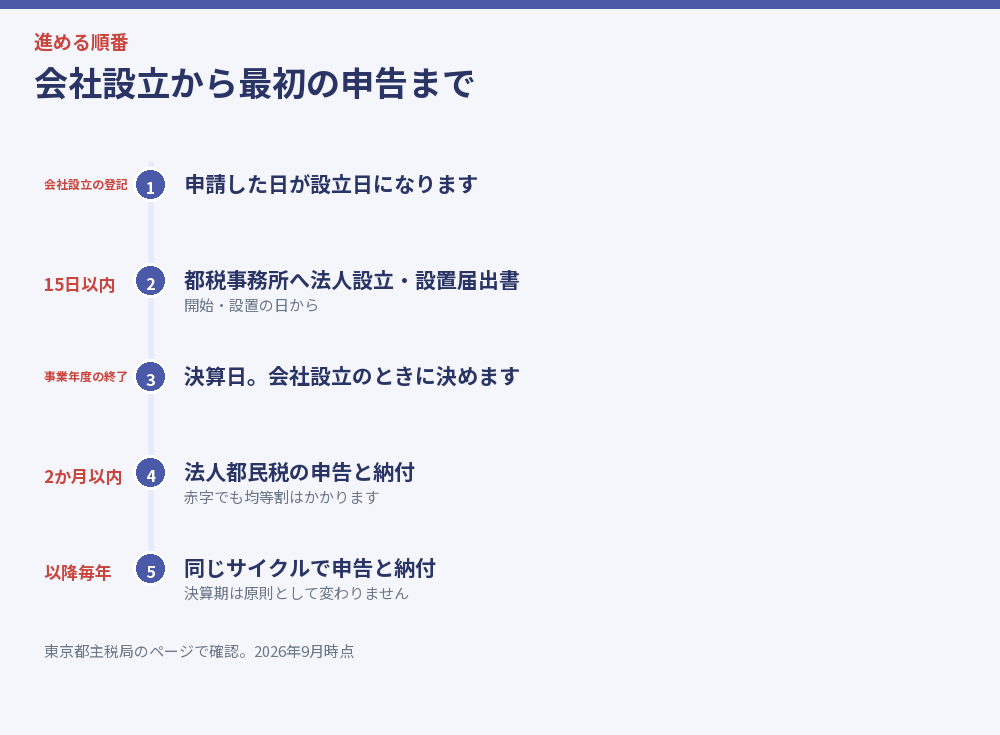 進める順番

会社設立から最初の申告まで

会社設立の登記 1 申請した日が設立日になります

15日以内 2 都税事務所へ法人設立・設置届出書
開始・設置の日から

事業年度の終了 3 決算日。会社設立のときに決めます

2か月以内 4 法人都民税の申告と納付
赤字でも均等割はかかります

以降毎年 5 同じサイクルで申告と納付
決算期は原則として変わりません

東京都主税局のページで確認。2026年9月時点